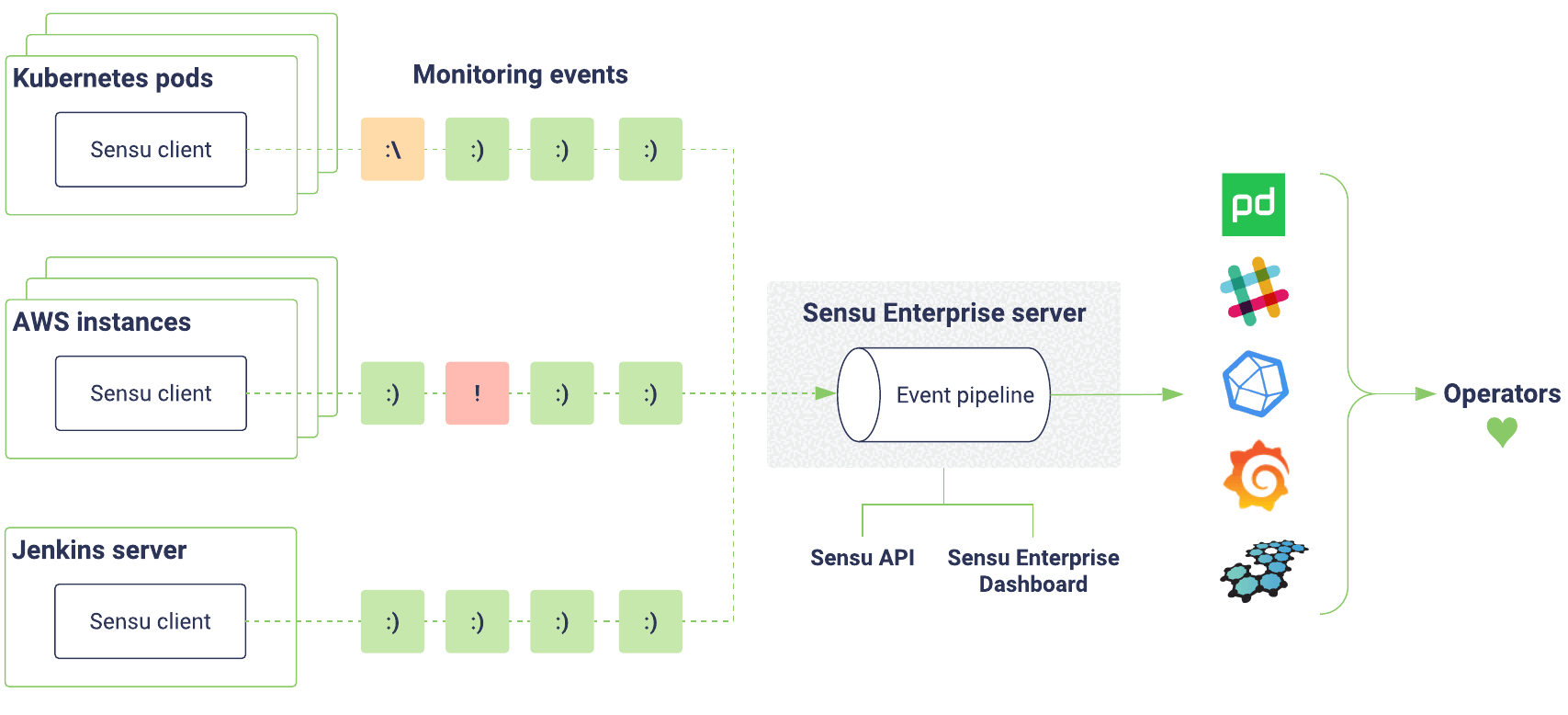 Kubernetes pods

Sensu client

Monitoring events

:\
:)
:)
:)

AWS instances

Sensu client

:)
!
:)
:)

Jenkins server

Sensu client

:)
:)
:)
:)

Sensu Enterprise server

Event pipeline

Sensu API

Sensu Enterprise Dashboard

pd

Operators